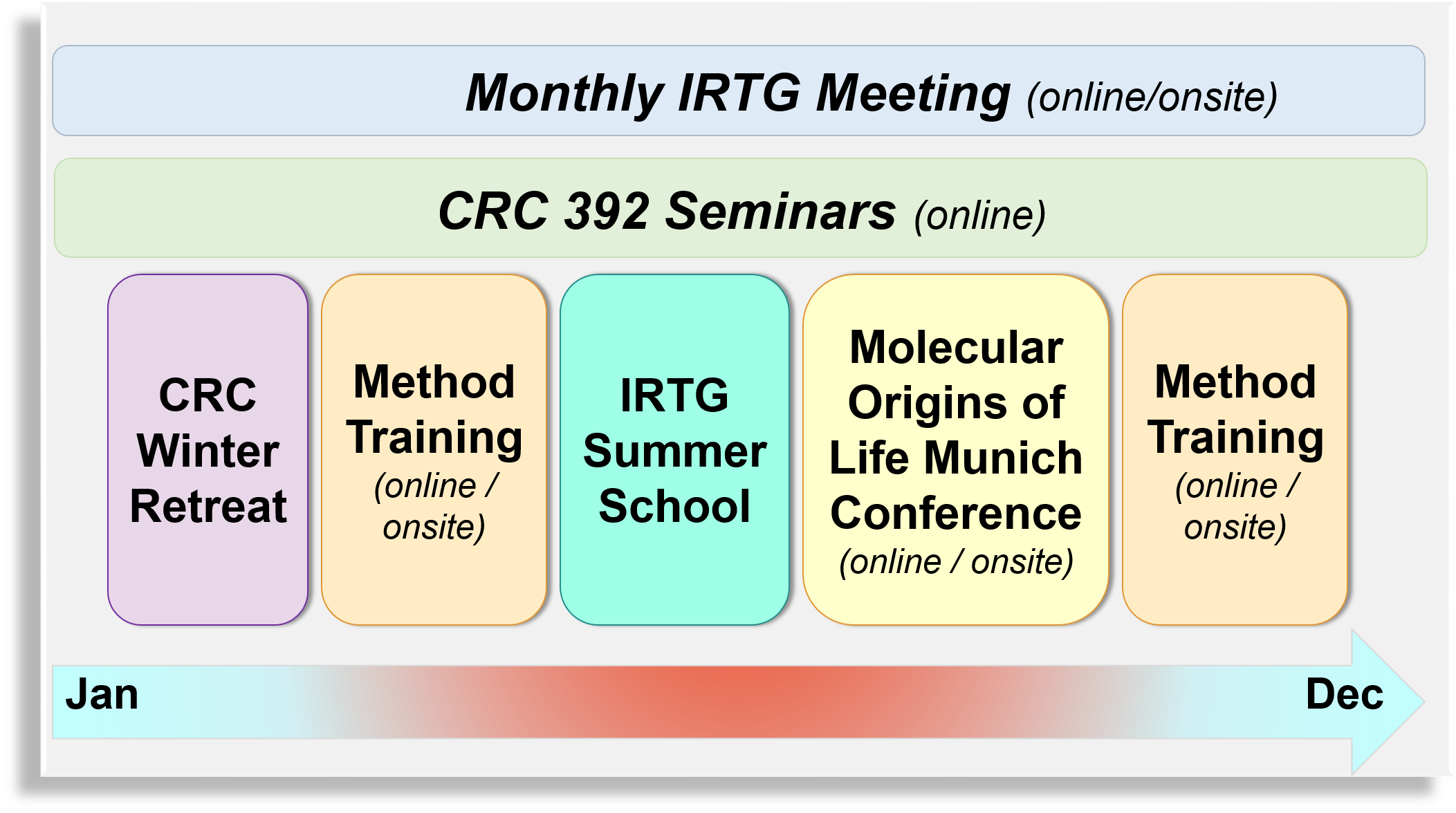 Monthly IRTG Meeting (online/onsite)

CRC 392 Seminars (online)

CRC Winter Retreat

Method Training (online / onsite)

IRTG Summer School

Molecular Origins of Life Munich Conference (online / onsite)

Method Training (online / onsite)

Jan

Dec